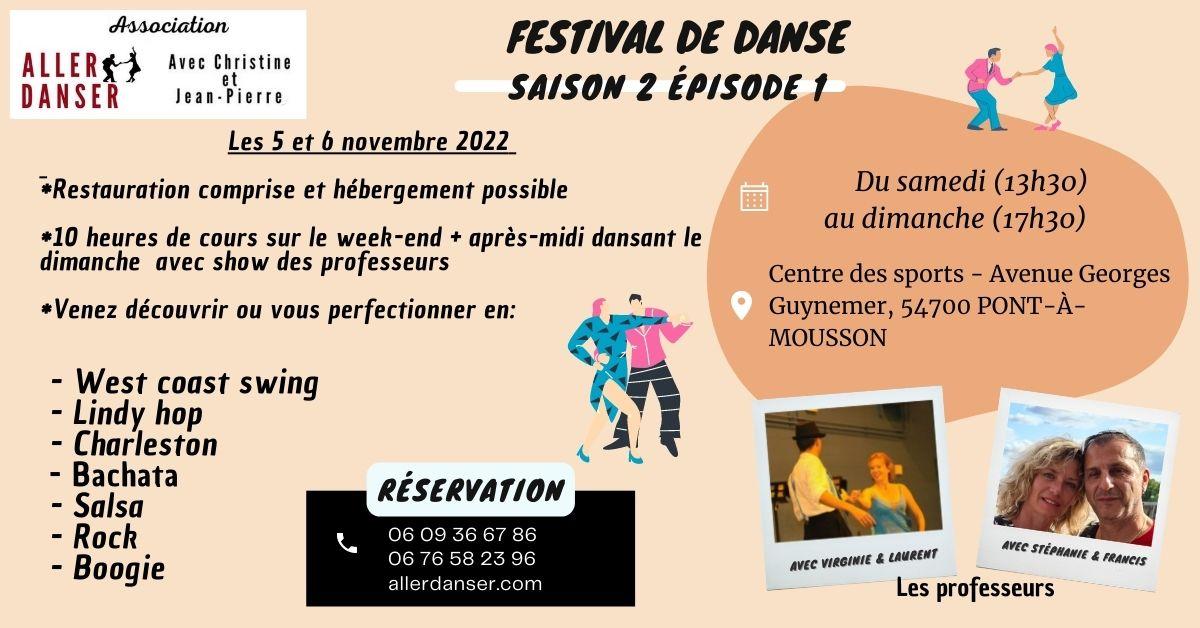 Association
ALLER DANSER
Avec Christine et Jean-Pierre

FESTIVAL DE DANSE
SAISON 2 ÉPISODE 1

Les 5 et 6 novembre 2022

*Restauration comprise et hébergement possible

*10 heures de cours sur le week-end + après-midi dansant le dimanche avec show des professeurs

*Venez découvrir ou vous perfectionner en:

- West coast swing
- Lindy hop
- Charleston
- Bachata
- Salsa
- Rock
- Boogie

Du samedi (13h30)
au dimanche (17h30)

Centre des sports - Avenue Georges Guynemer, 54700 PONT-À-MOUSSON

RÉSERVATION
06 09 36 67 86
06 76 58 23 96
allerdanser.com

AVEC VIRGINIE & LAURENT

AVEC STÉPHANIE & FRANCIS

Les professeurs